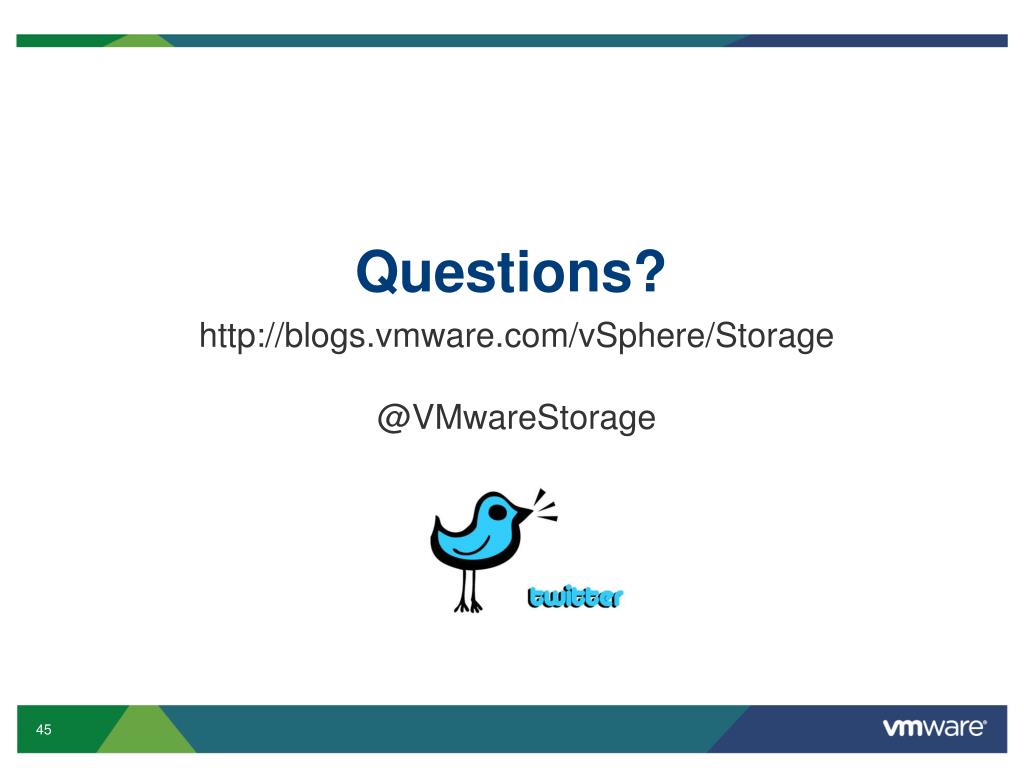 Questions?

http://blogs.vmware.com/vSphere/Storage

@VMwareStorage

twitter

45

vmware®